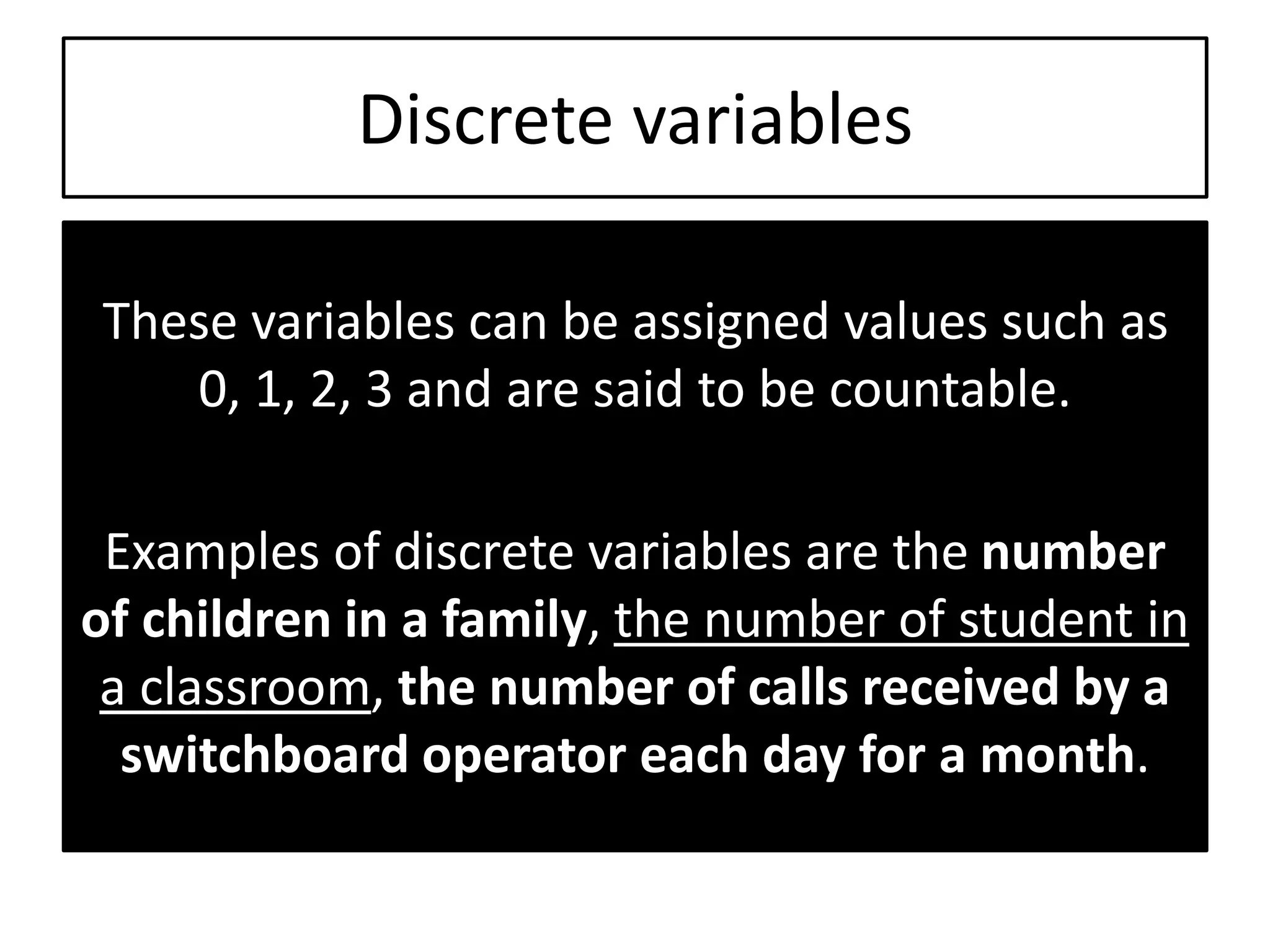 Discrete variables

These variables can be assigned values such as 0, 1, 2, 3 and are said to be countable.

Examples of discrete variables are the number of children in a family, the number of student in a classroom, the number of calls received by a switchboard operator each day for a month.